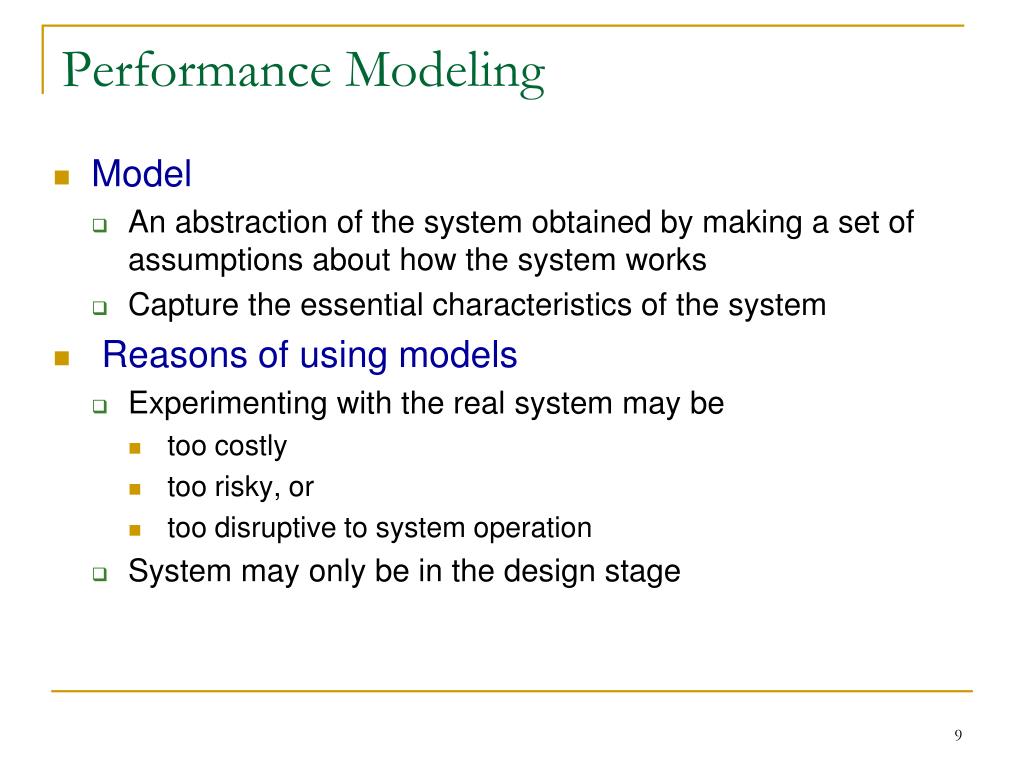 Performance Modeling

- Model
  - An abstraction of the system obtained by making a set of assumptions about how the system works
  - Capture the essential characteristics of the system
- Reasons of using models
  - Experimenting with the real system may be
    - too costly
    - too risky, or
    - too disruptive to system operation
  - System may only be in the design stage

9